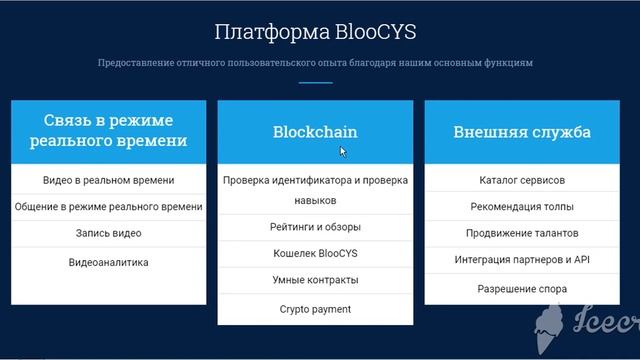 Платформа BlooCYS

Предоставление отличного пользовательского опыта благодаря нашим основным функциям

Связь в режиме реального времени

Видео в реальном времени

Общение в режиме реального времени

Запись видео

Видеоаналитика

Blockchain

Проверка идентификатора и проверка навыков

Рейтинги и обзоры

Кошелек BlooCYS

Умные контракты

Crypto payment

Внешняя служба

Каталог сервисов

Рекомендация толпы

Продвижение талантов

Интеграция партнеров и API

Разрешение спора

Icecr